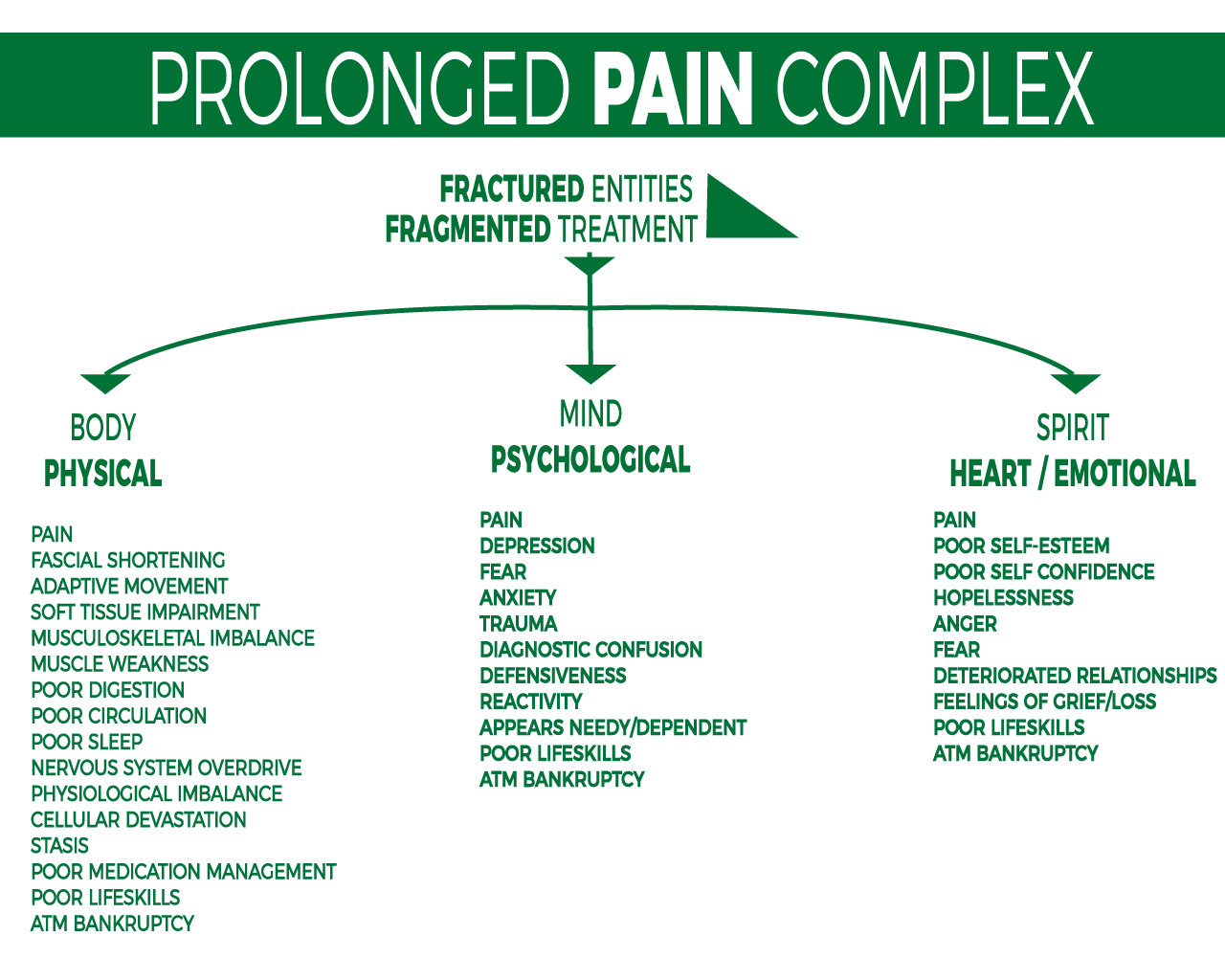 PROLONGED PAIN COMPLEX

FRACTURED ENTITIES
FRAGMENTED TREATMENT

BODY
PHYSICAL

PAIN
FASCIAL SHORTENING
ADAPTIVE MOVEMENT
SOFT TISSUE IMPAIRMENT
MUSCULOSKELETAL IMBALANCE
MUSCLE WEAKNESS
POOR DIGESTION
POOR CIRCULATION
POOR SLEEP
NERVOUS SYSTEM OVERDRIVE
PHYSIOLOGICAL IMBALANCE
CELLULAR DEVASTATION
STASIS
POOR MEDICATION MANAGEMENT
POOR LIFESKILLS
ATM BANKRUPTCY

MIND
PSYCHOLOGICAL

PAIN
DEPRESSION
FEAR
ANXIETY
TRAUMA
DIAGNOSTIC CONFUSION
DEFENSIVENESS
REACTIVITY
APPEARS NEEDY/DEPENDENT
POOR LIFESKILLS
ATM BANKRUPTCY

SPIRIT
HEART / EMOTIONAL

PAIN
POOR SELF-ESTEEM
POOR SELF CONFIDENCE
HOPELESSNESS
ANGER
FEAR
DETERIORATED RELATIONSHIPS
FEELINGS OF GRIEF/LOSS
POOR LIFESKILLS
ATM BANKRUPTCY